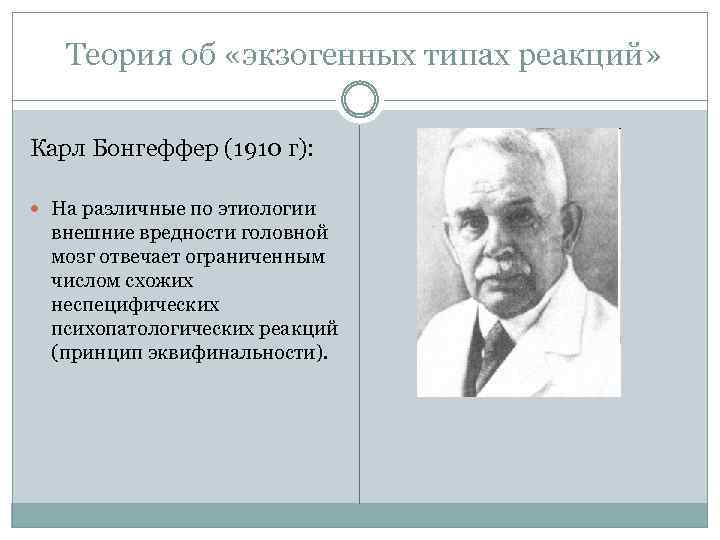 Теория об «экзогенных типах реакций»

Карл Бонгеффер (1910 г):

На различные по этиологии внешние вредности головной мозг отвечает ограниченным числом схожих неспецифических психопатологических реакций (принцип эквифинальности).